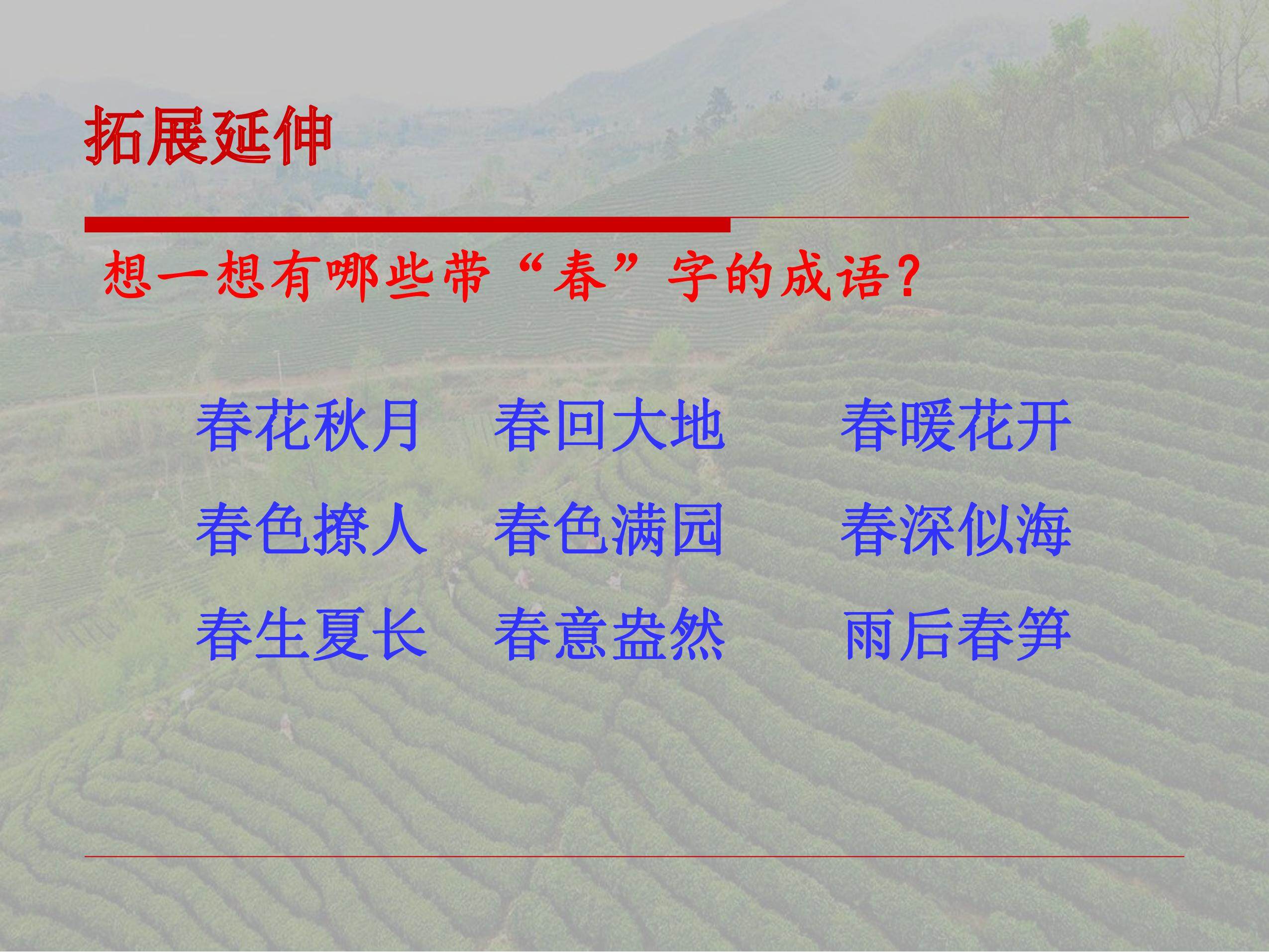 拓展延伸

想一想有哪些带“春”字的成语？

春花秋月　春回大地　春暖花开

春色撩人　春色满园　春深似海

春生夏长　春意盎然　雨后春笋